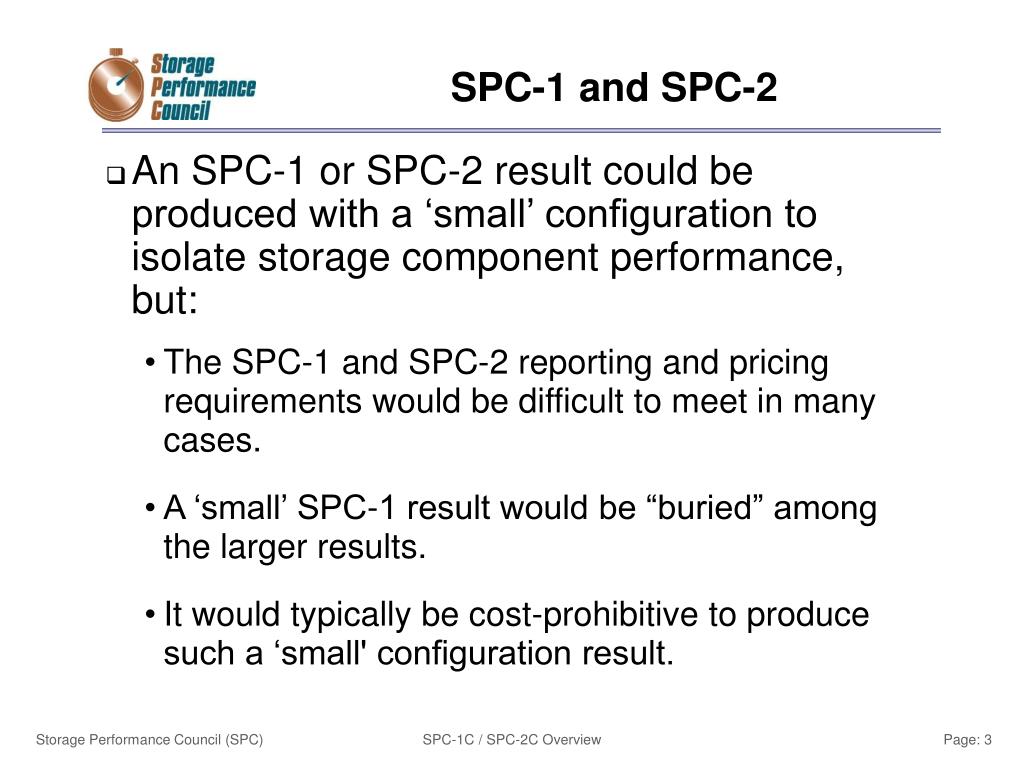 Storage Performance Council

SPC-1 and SPC-2

❑ An SPC-1 or SPC-2 result could be produced with a ‘small’ configuration to isolate storage component performance, but:

• The SPC-1 and SPC-2 reporting and pricing requirements would be difficult to meet in many cases.

• A ‘small’ SPC-1 result would be “buried” among the larger results.

• It would typically be cost-prohibitive to produce such a ‘small' configuration result.

Storage Performance Council (SPC)

SPC-1C / SPC-2C Overview

Page: 3